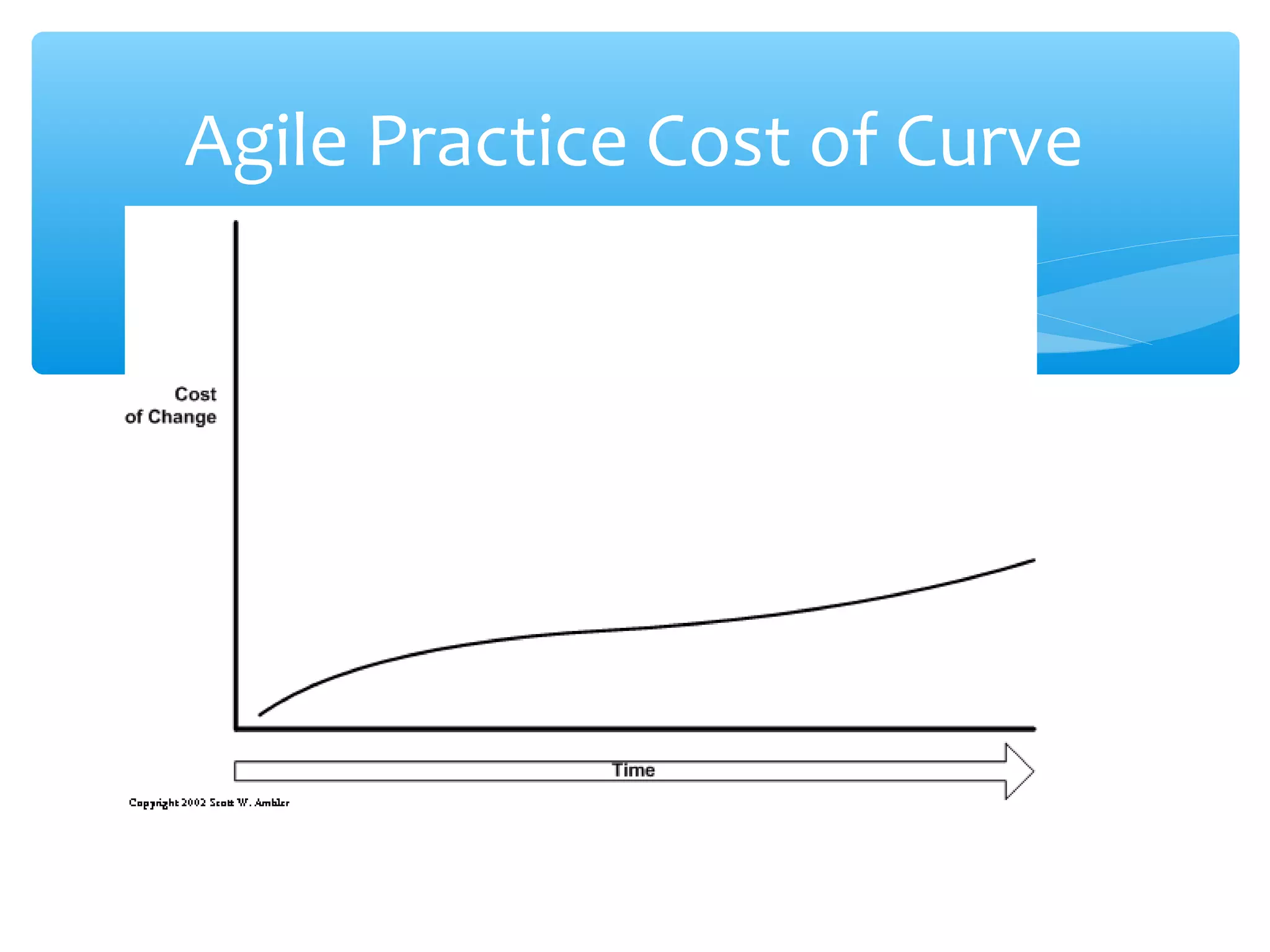 Agile Practice Cost of Curve

Cost
of Change

Time

Copyright 2002 Scott W. Ambler